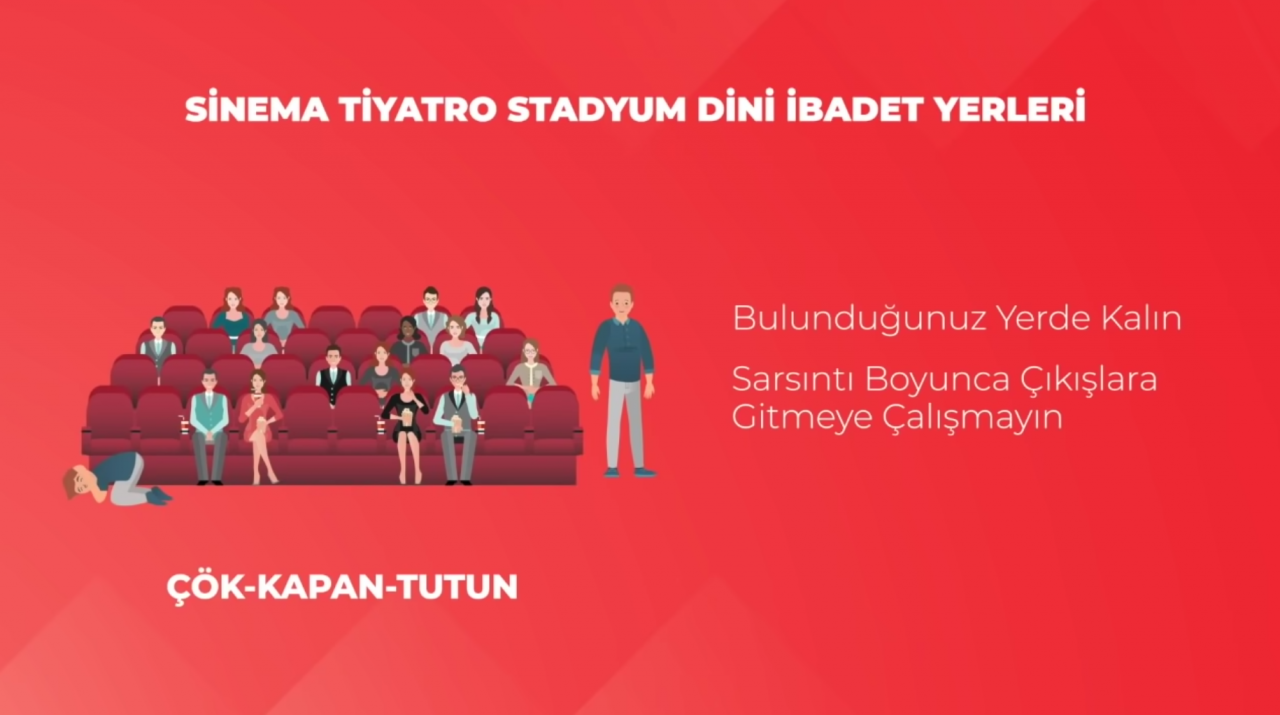 SİNEMA TİYATRO STADYUM DİNİ İBADET YERLERİ

Bulunduğunuz Yerde Kalın

Sarsıntı Boyunca Çıkışlara Gitmeye Çalışmayın

ÇÖK-KAPAN-TUTUN